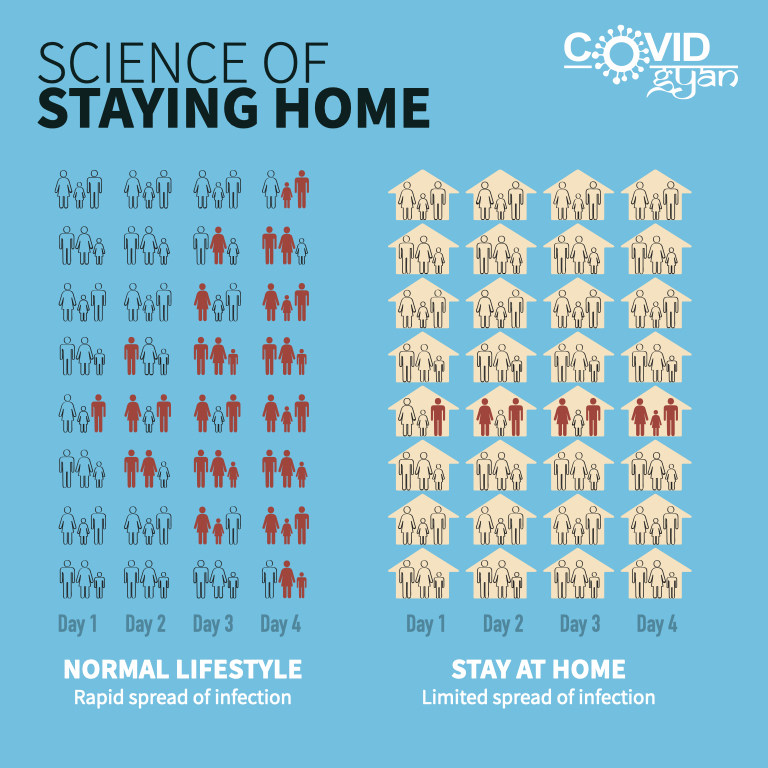 SCIENCE OF
STAYING HOME

COVID gyan

Day 1 Day 2 Day 3 Day 4

NORMAL LIFESTYLE
Rapid spread of infection

Day 1 Day 2 Day 3 Day 4

STAY AT HOME
Limited spread of infection